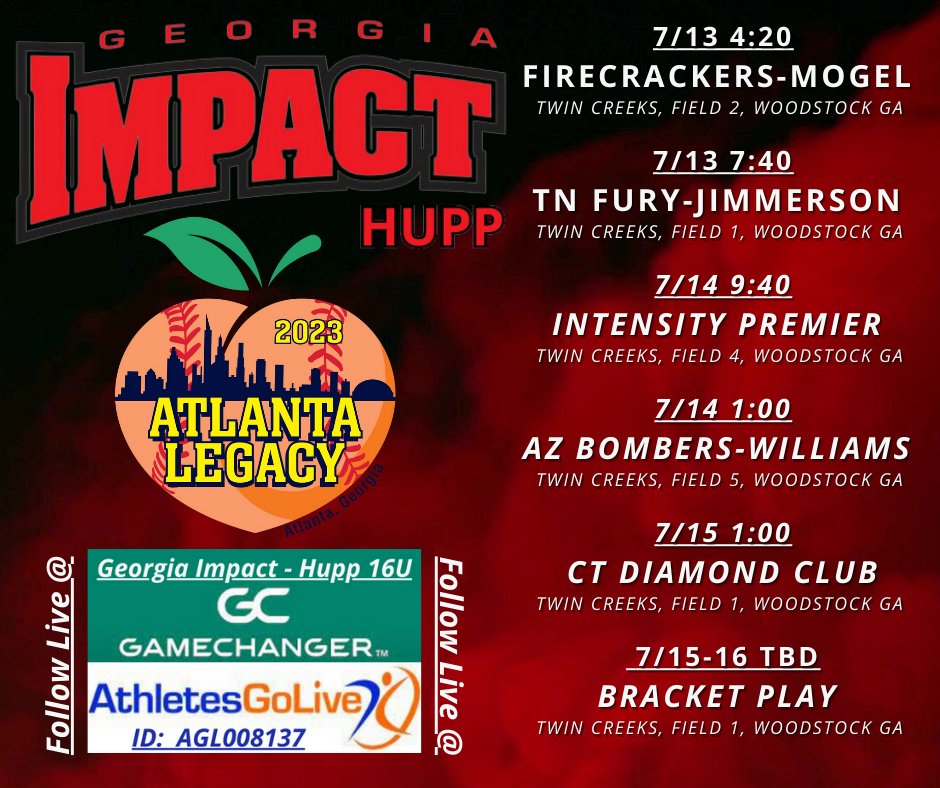 GEORGIA
IMPACT
HUPP

2023
ATLANTA
LEGACY
Atlanta, Georgia

Follow Live @
Georgia Impact - Hupp 16U
GC
GAMECHANGER™
AthletesGoLive
ID: AGL008137
Follow Live @

7/13 4:20
FIRECRACKERS-MOGEL
TWIN CREEKS, FIELD 2, WOODSTOCK GA

7/13 7:40
TN FURY-JIMMERSON
TWIN CREEKS, FIELD 1, WOODSTOCK GA

7/14 9:40
INTENSITY PREMIER
TWIN CREEKS, FIELD 4, WOODSTOCK GA

7/14 1:00
AZ BOMBERS-WILLIAMS
TWIN CREEKS, FIELD 5, WOODSTOCK GA

7/15 1:00
CT DIAMOND CLUB
TWIN CREEKS, FIELD 1, WOODSTOCK GA

7/15-16 TBD
BRACKET PLAY
TWIN CREEKS, FIELD 1, WOODSTOCK GA